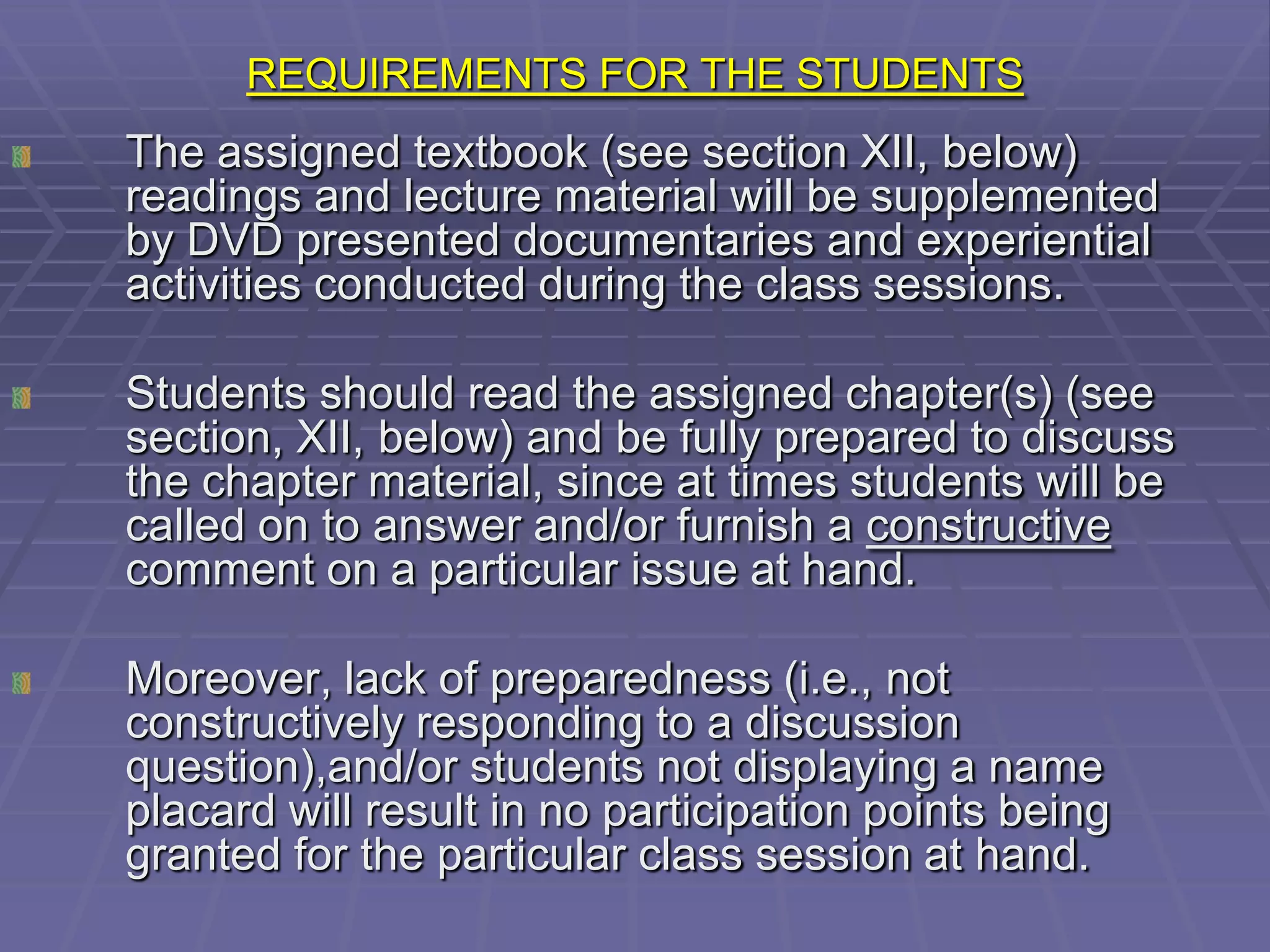 REQUIREMENTS FOR THE STUDENTS

The assigned textbook (see section XII, below) readings and lecture material will be supplemented by DVD presented documentaries and experiential activities conducted during the class sessions.

Students should read the assigned chapter(s) (see section, XII, below) and be fully prepared to discuss the chapter material, since at times students will be called on to answer and/or furnish a constructive comment on a particular issue at hand.

Moreover, lack of preparedness (i.e., not constructively responding to a discussion question),and/or students not displaying a name placard will result in no participation points being granted for the particular class session at hand.